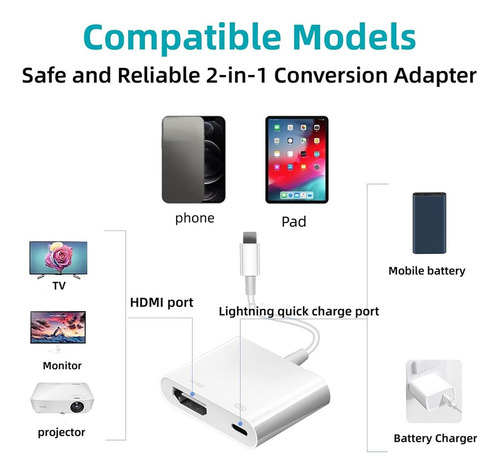 Compatible Models
Safe and Reliable 2-in-1 Conversion Adapter

phone

Pad

TV

Monitor

projector

HDMI port

Lightning quick charge port

Mobile battery

Battery Charger